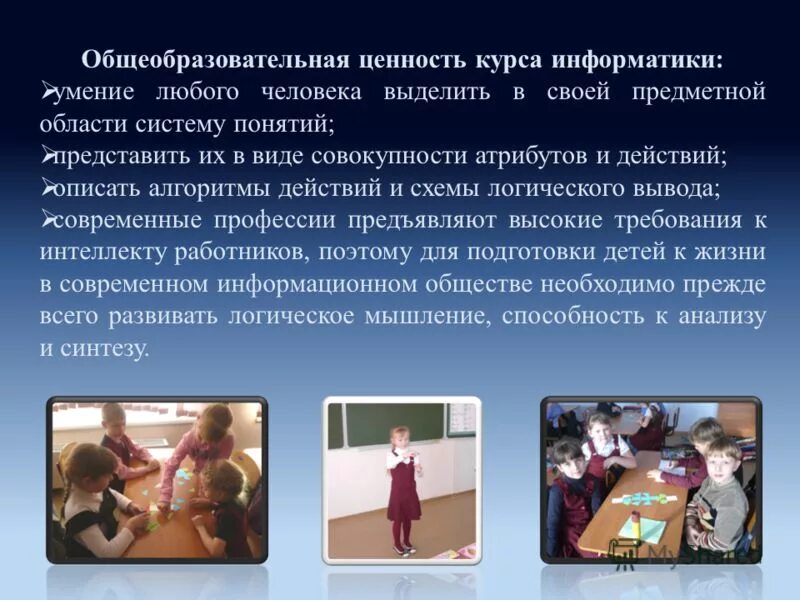 Общеобразовательная ценность курса информатики:

➢умение любого человека выделить в своей предметной области систему понятий;

➢представить их в виде совокупности атрибутов и действий;

➢описать алгоритмы действий и схемы логического вывода;

➢современные профессии предъявляют высокие требования к интеллекту работников, поэтому для подготовки детей к жизни в современном информационном обществе необходимо прежде всего развивать логическое мышление, способность к анализу и синтезу.

MyShared